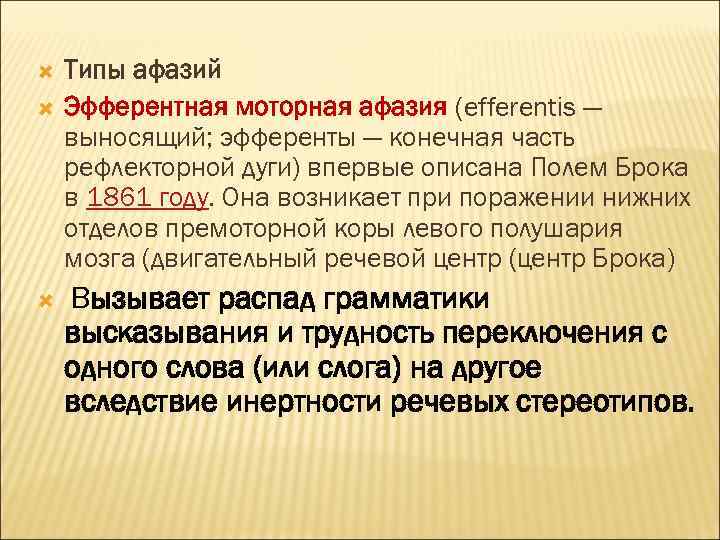 Типы афазий

Эфферентная моторная афазия (efferentis — выносящий; эфференты — конечная часть рефлекторной дуги) впервые описана Полем Брока в 1861 году. Она возникает при поражении нижних отделов премоторной коры левого полушария мозга (двигательный речевой центр (центр Брока)

Вызывает распад грамматики высказывания и трудность переключения с одного слова (или слога) на другое вследствие инертности речевых стереотипов.